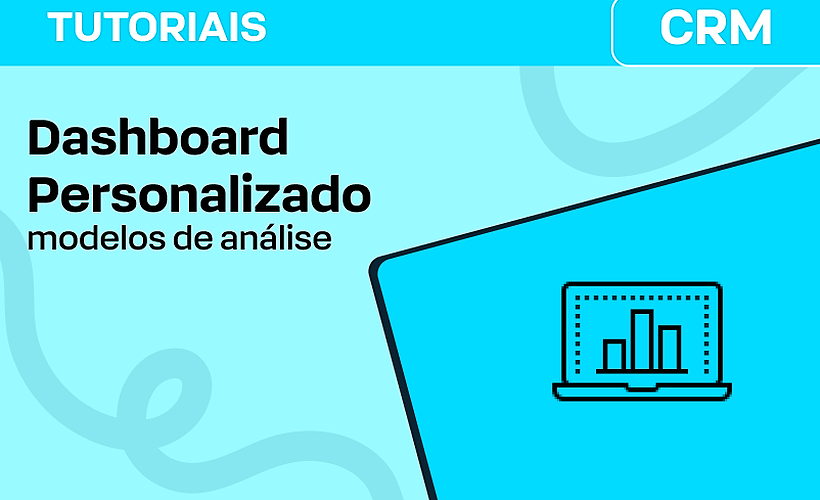 TUTORIAIS

CRM

Dashboard Personalizado
modelos de análise